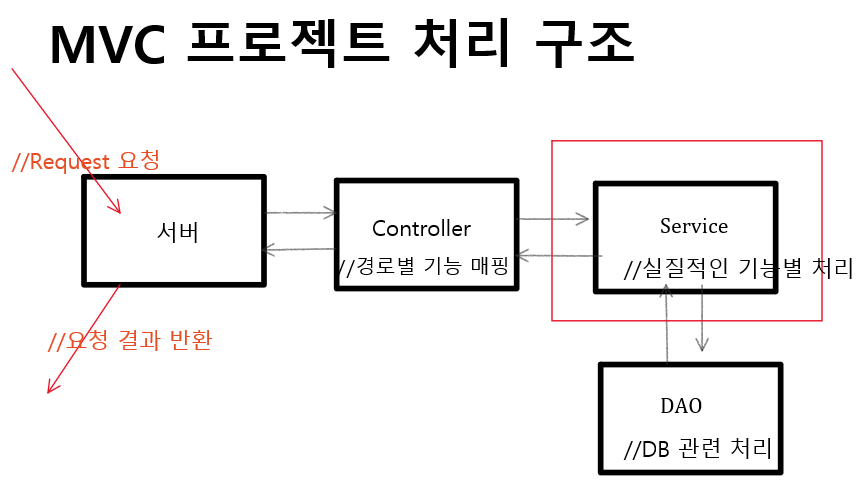 MVC 프로젝트 처리 구조

//Request 요청

서버

//요청 결과 반환

Controller

//경로별 기능 매핑

Service

//실질적인 기능별 처리

DAO

//DB 관련 처리